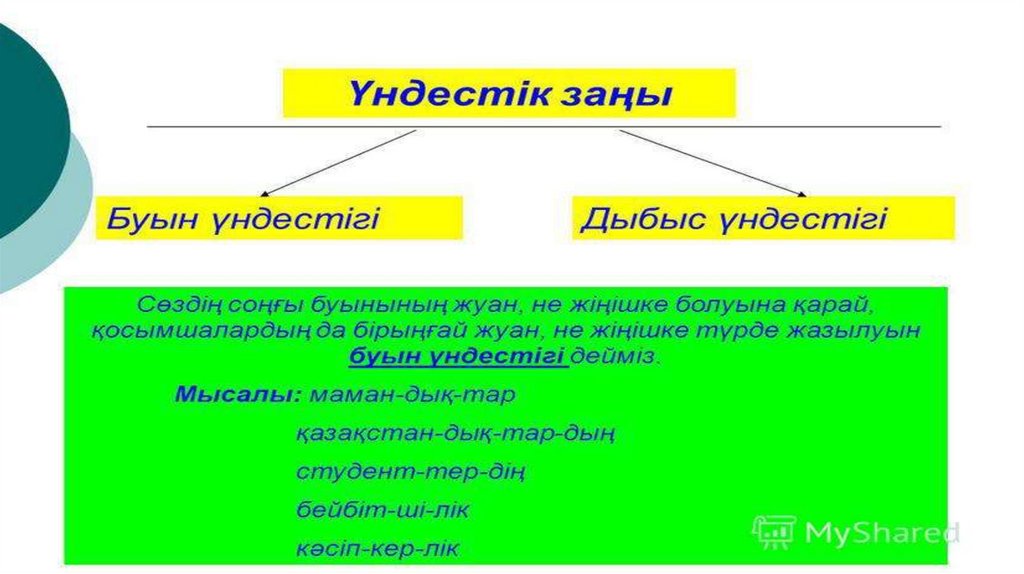 Үндестік заңы

Буын үндестігі

Дыбыс үндестігі

Сөздің соңғы буынының жуан, не жіңішке болуына қарай, қосымшалардың да бірыңғай жуан, не жіңішке түрде жазылуын буын үндестігі дейміз.

Мысалы: маман-дық-тар

қазақстан-дық-тар-дың

студент-тер-дің

бейбіт-ші-лік

кәсіп-кер-лік

MyShared